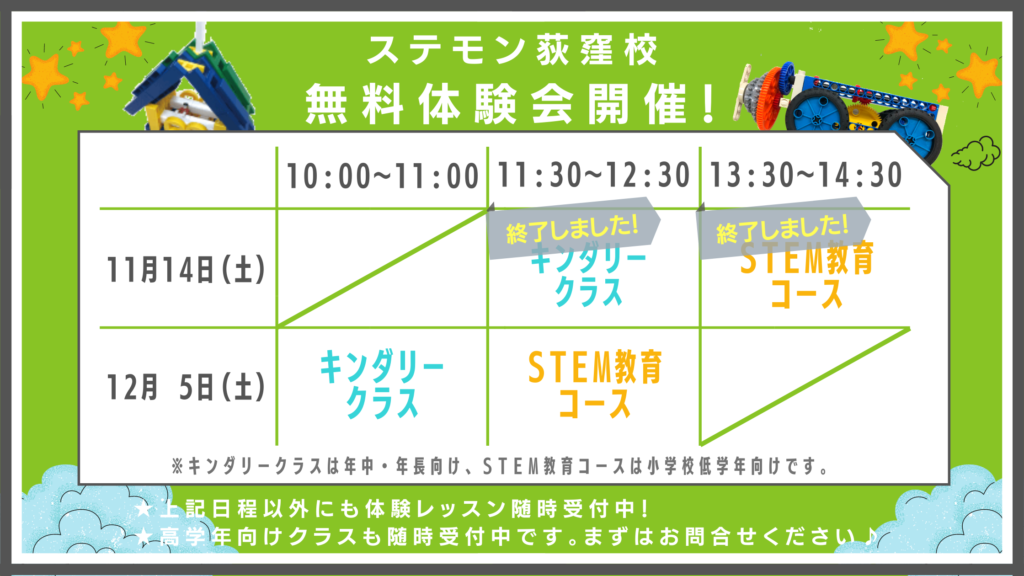 ステモン荻窪校
無料体験会開催!

| | 10:00~11:00 | 11:30~12:30 | 13:30~14:30 |
|---|---|---|---|
| 11月14日(土) | | 終了しました! キンダリークラス | 終了しました! STEM教育コース |
| 12月 5日(土) | キンダリークラス | STEM教育コース | |

※キンダリークラスは年中・年長向け、STEM教育コースは小学校低学年向けです。

★上記日程以外にも体験レッスン随時受付中!
★高学年向けクラスも随時受付中です。まずはお問合せください♪